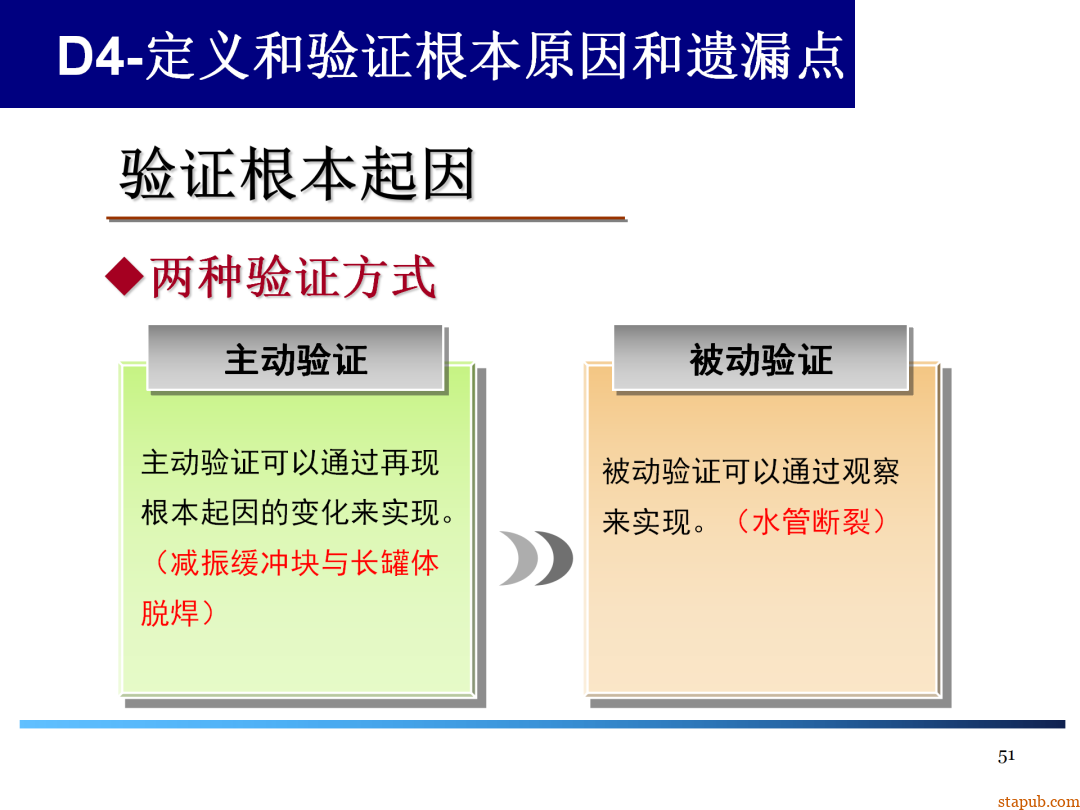 D4-定义和验证根本原因和遗漏点

验证根本起因

◆两种验证方式

主动验证

主动验证可以通过再现根本起因的变化来实现。（减振缓冲块与长罐体脱焊）

被动验证

被动验证可以通过观察来实现。（水管断裂）

51

stapub.com